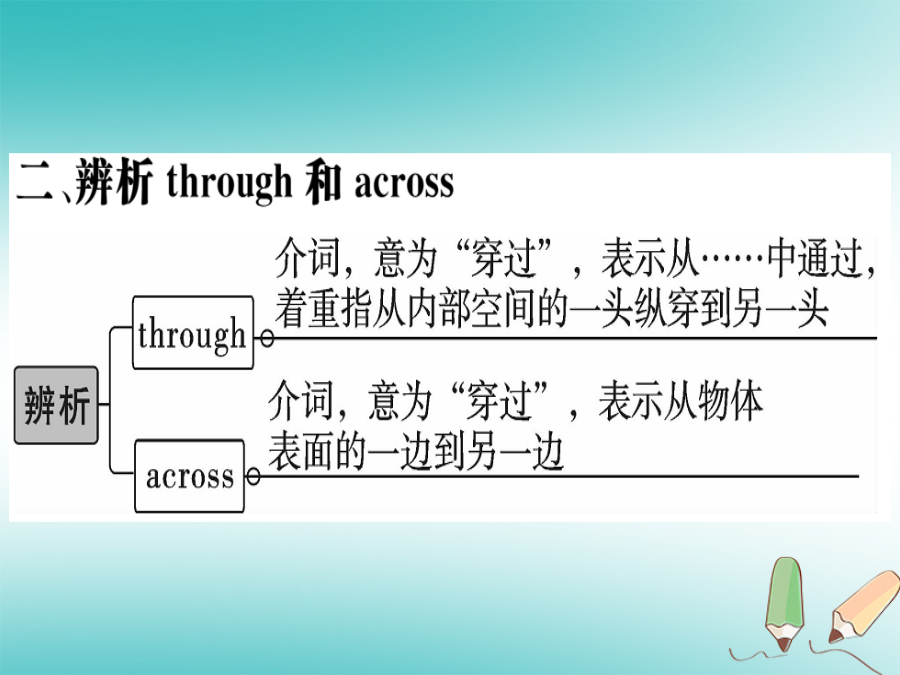 二、辨析 through 和 across

辨析

through

介词，意为“穿过”，表示从……中通过，着重指从内部空间的一头纵穿到另一头

across

介词，意为“穿过”，表示从物体表面的一边到另一边